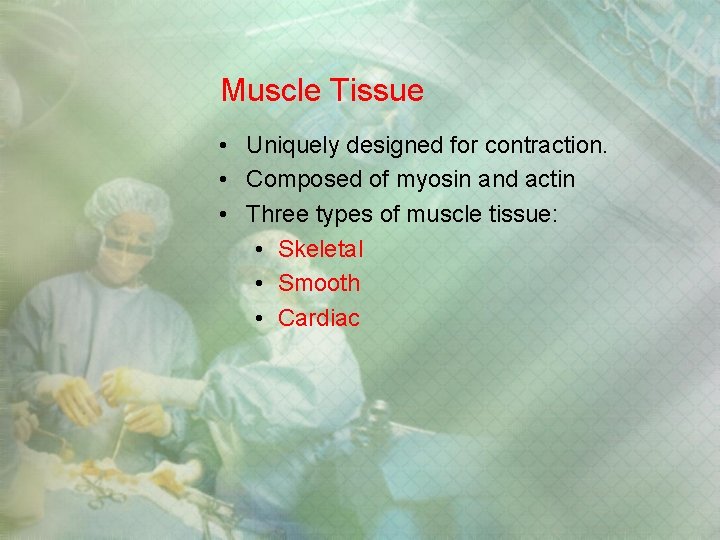 Muscle Tissue

• Uniquely designed for contraction.
• Composed of myosin and actin
• Three types of muscle tissue:
• Skeletal
• Smooth
• Cardiac